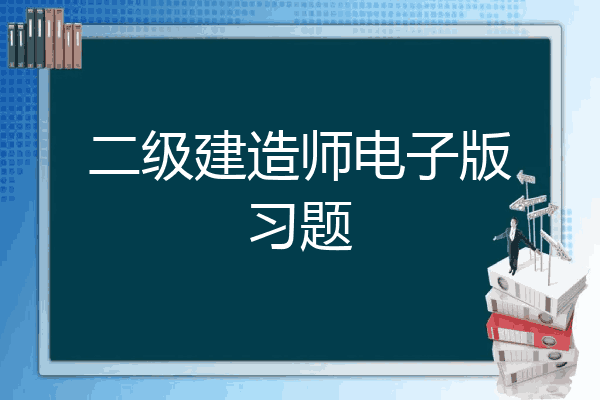 二级建造师电子版习题